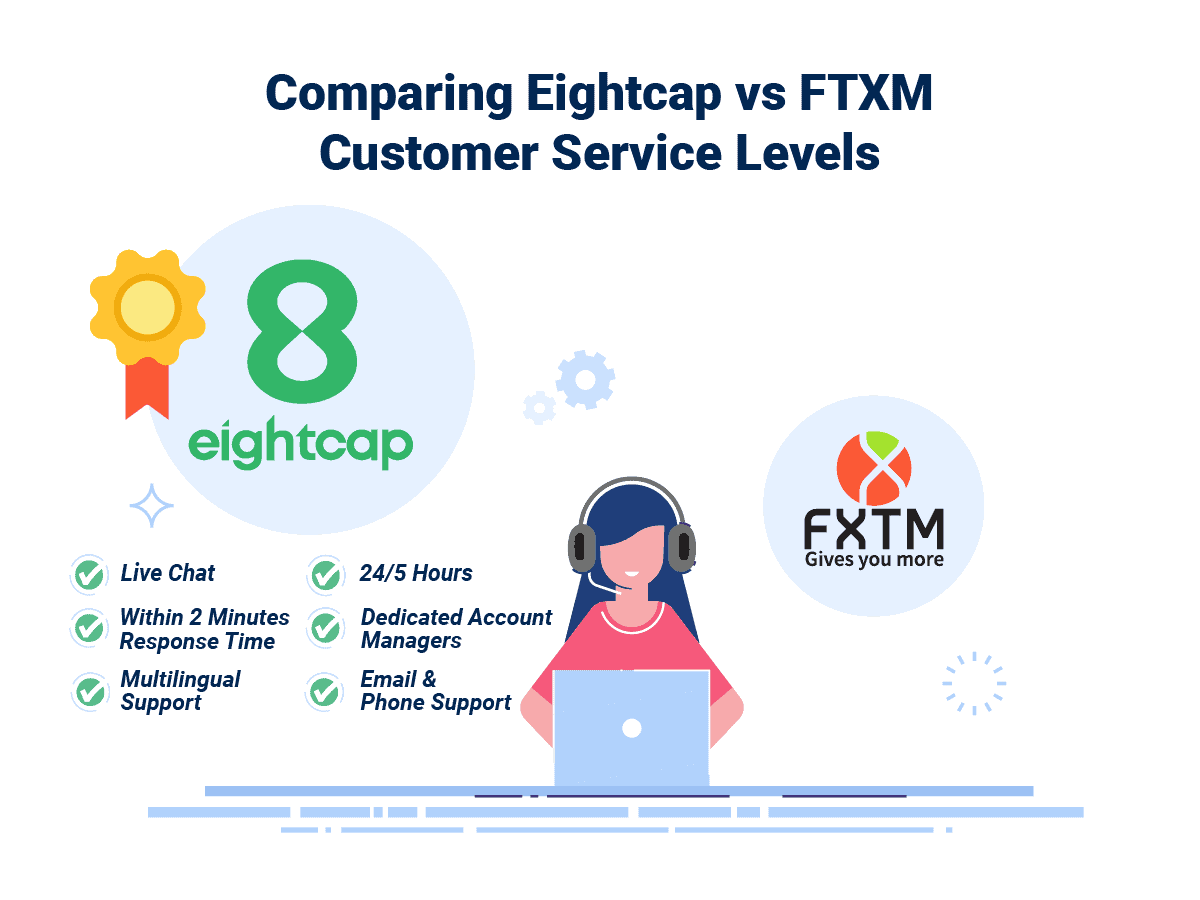 Comparing Eightcap vs FTXM Customer Service Levels

8
eightcap

FXTM
Gives you more

Live Chat

Within 2 Minutes Response Time

Multilingual Support

24/5 Hours

Dedicated Account Managers

Email & Phone Support